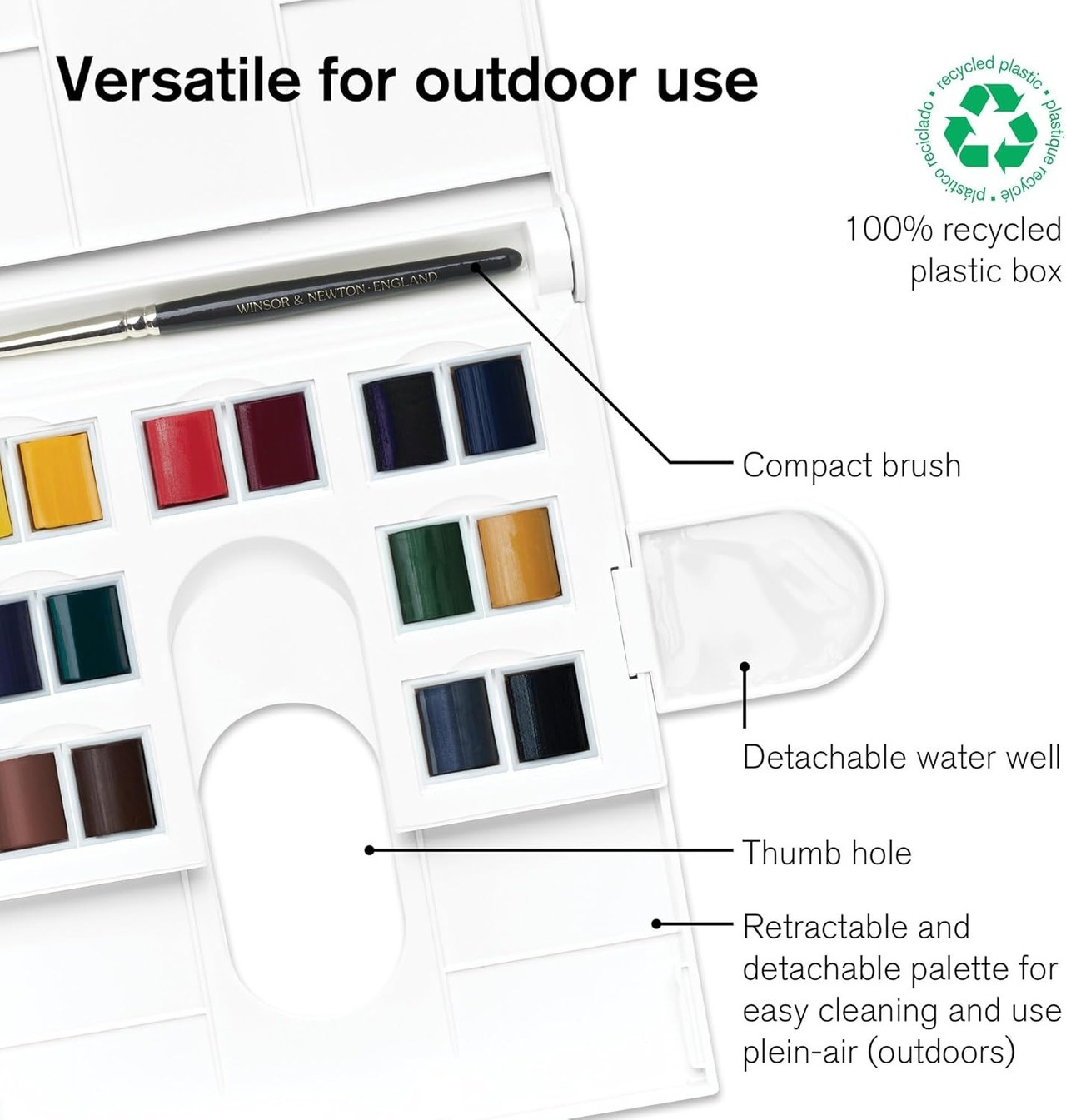 Versatile for outdoor use

recycled plastic • plastique recyclé • plástico reciclado •

100% recycled plastic box

WINSOR & NEWTON · ENGLAND

Compact brush

Detachable water well

Thumb hole

Retractable and detachable palette for easy cleaning and use plein-air (outdoors)